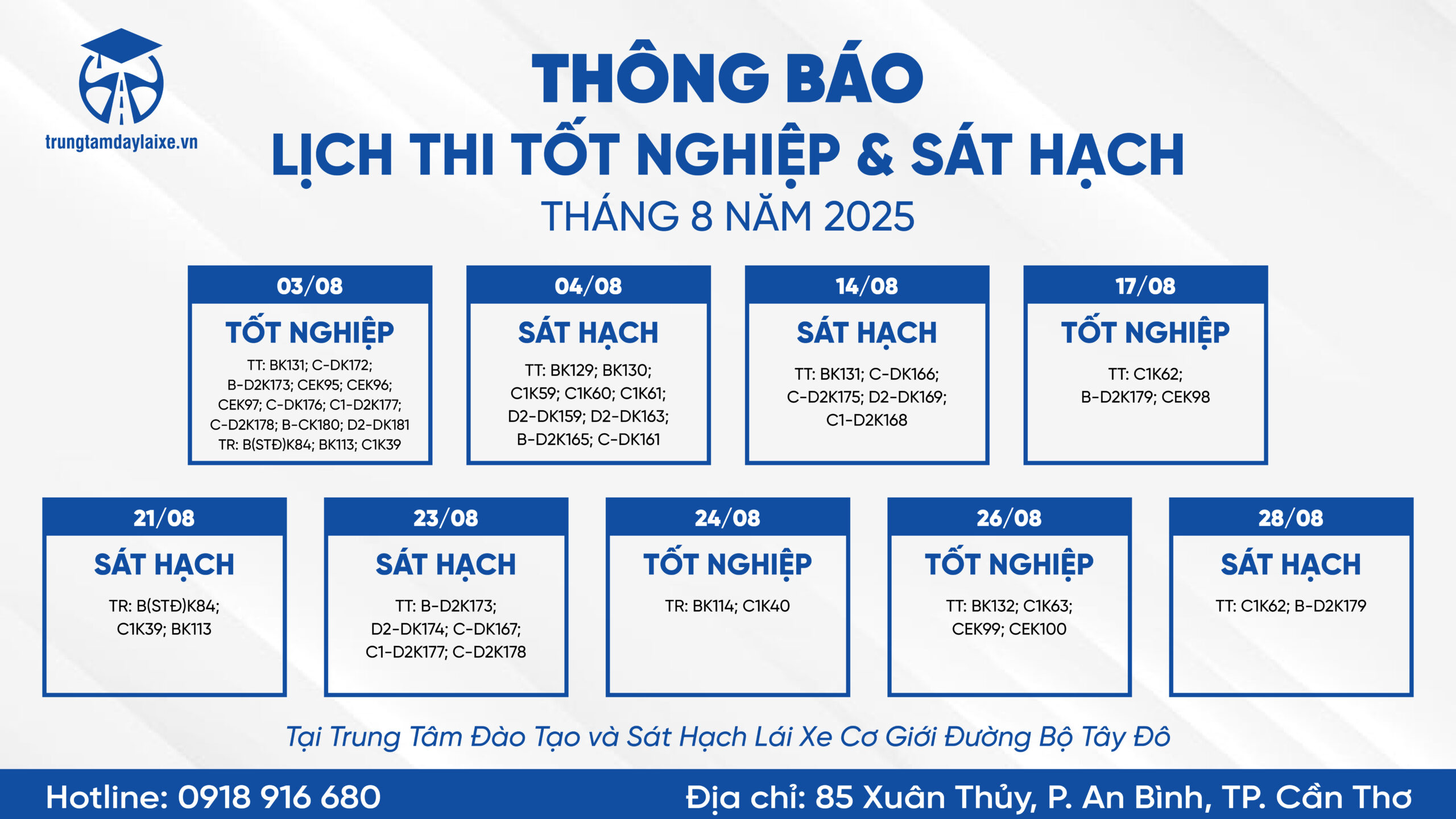 trungtamdaylaixe.vn

THÔNG BÁO
LỊCH THI TỐT NGHIỆP & SÁT HẠCH
THÁNG 8 NĂM 2025

03/08
TỐT NGHIỆP
TT: BK131; C-DK172; B-D2K173; CEK95; CEK96; CEK97; C-DK176; C1-D2K177; C-D2K178; B-CK180; D2-DK181
TR: B(STĐ)K84; BK113; C1K39

04/08
SÁT HẠCH
TT: BK129; BK130; C1K59; C1K60; C1K61; D2-DK159; D2-DK163; B-D2K165; C-DK161

14/08
SÁT HẠCH
TT: BK131; C-DK166; C-D2K175; D2-DK169; C1-D2K168

17/08
TỐT NGHIỆP
TT: C1K62; B-D2K179; CEK98

21/08
SÁT HẠCH
TR: B(STĐ)K84; C1K39; BK113

23/08
SÁT HẠCH
TT: B-D2K173; D2-DK174; C-DK167; C1-D2K177; C-D2K178

24/08
TỐT NGHIỆP
TR: BK114; C1K40

26/08
TỐT NGHIỆP
TT: BK132; C1K63; CEK99; CEK100

28/08
SÁT HẠCH
TT: C1K62; B-D2K179

Tại Trung Tâm Đào Tạo và Sát Hạch Lái Xe Cơ Giới Đường Bộ Tây Đô

Hotline: 0918 916 680
Địa chỉ: 85 Xuân Thủy, P. An Bình, TP. Cần Thơ